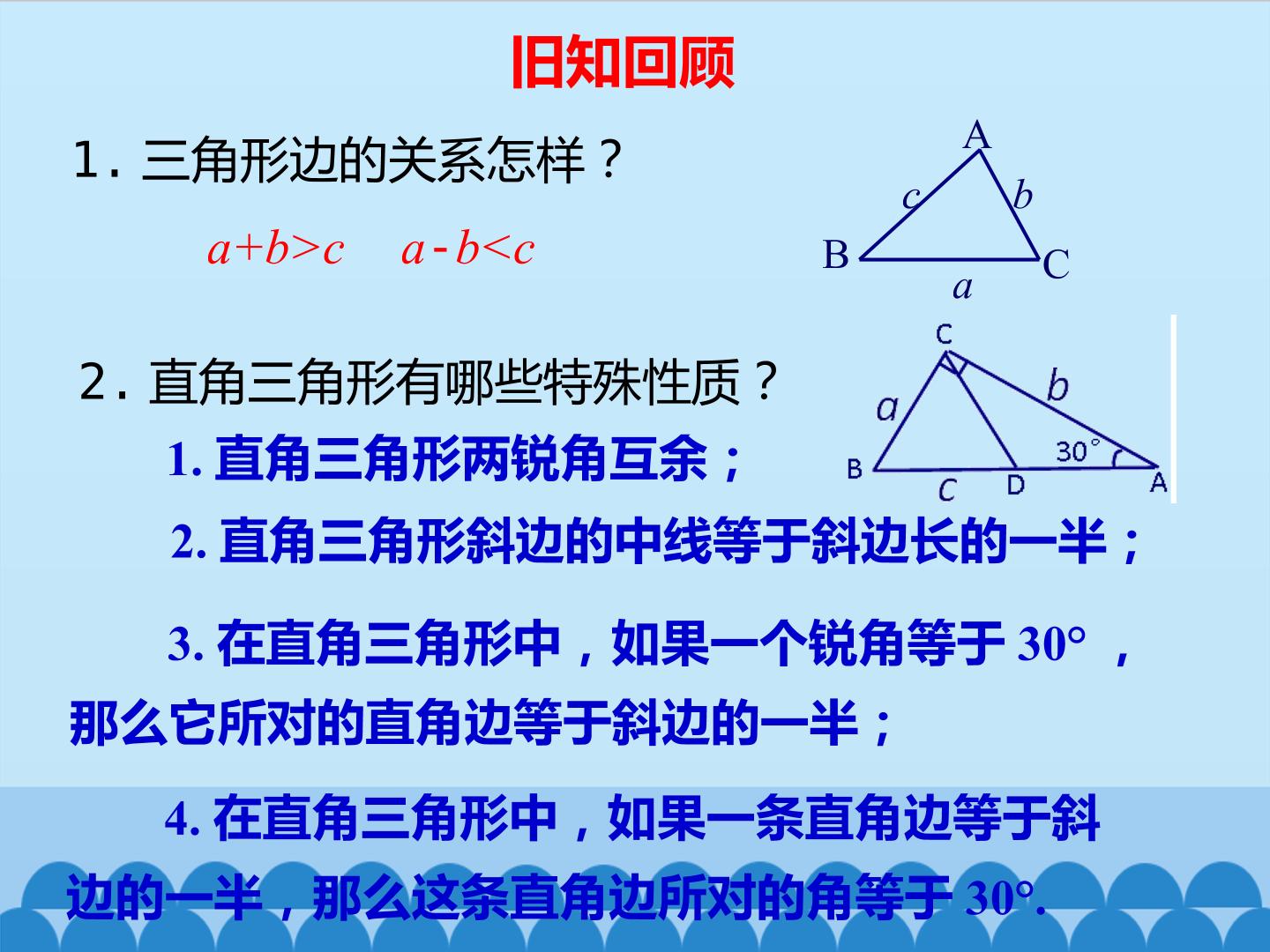 旧知回顾

1.三角形边的关系怎样？

$a+b>c$  $a-b<c$

A
c
b
B
C
a

2.直角三角形有哪些特殊性质？

C
a
b
30°
B
c
D
A

1.直角三角形两锐角互余；

2.直角三角形斜边的中线等于斜边长的一半；

3.在直角三角形中，如果一个锐角等于30°，那么它所对的直角边等于斜边的一半；

4.在直角三角形中，如果一条直角边等于斜边的一半，那么这条直角边所对的角等于30°.